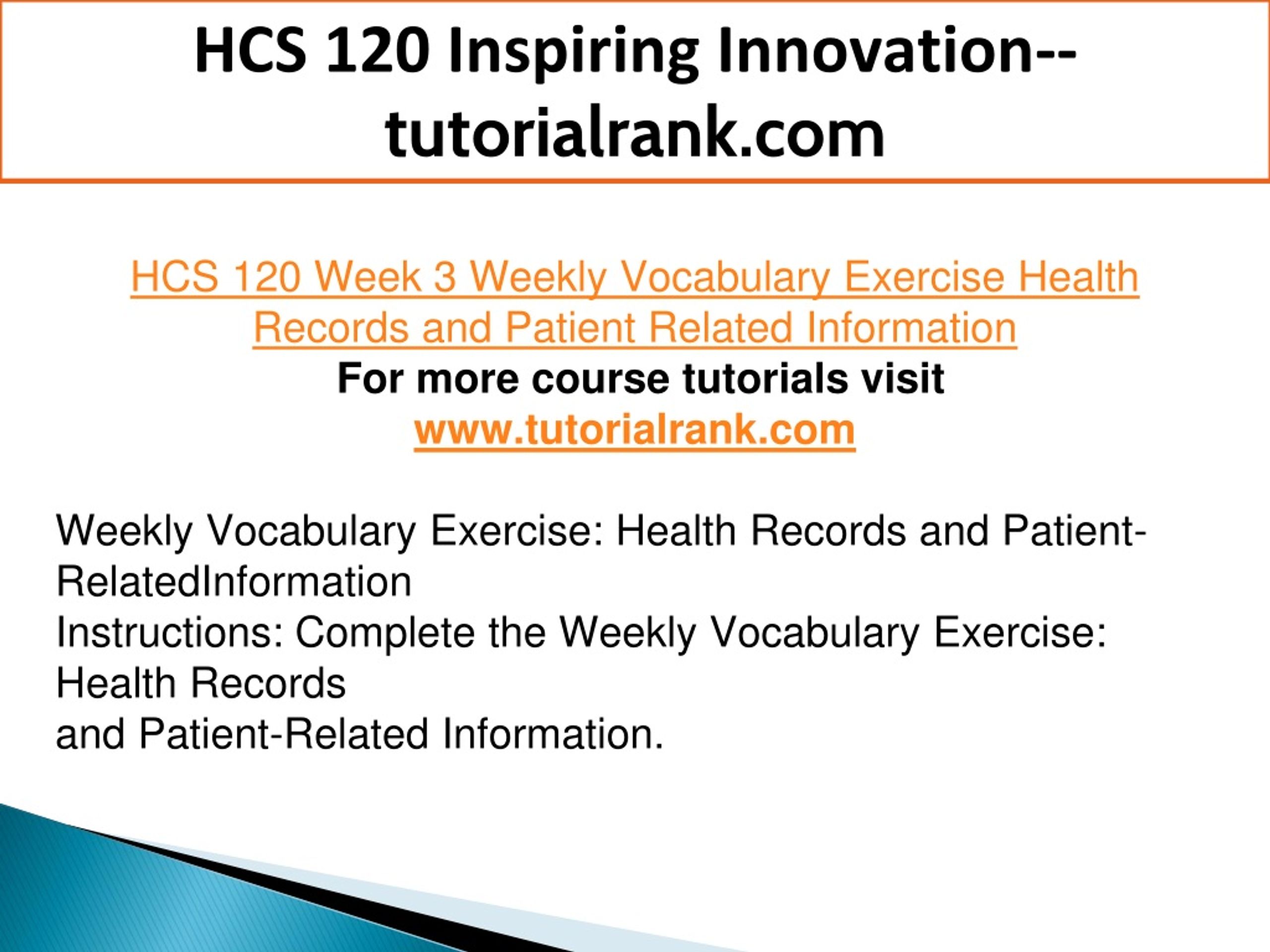 HCS 120 Inspiring Innovation--tutorialrank.com

HCS 120 Week 3 Weekly Vocabulary Exercise Health Records and Patient Related Information
For more course tutorials visit
www.tutorialrank.com

Weekly Vocabulary Exercise: Health Records and Patient-RelatedInformation
Instructions: Complete the Weekly Vocabulary Exercise: Health Records
and Patient-Related Information.